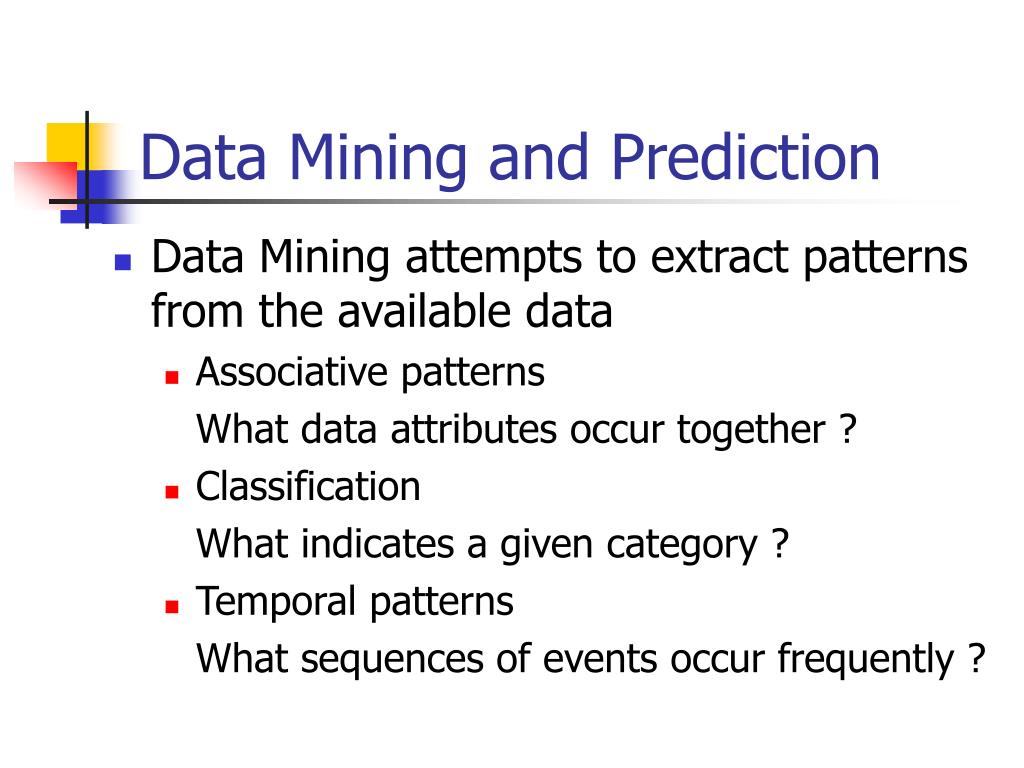 Data Mining and Prediction

- Data Mining attempts to extract patterns from the available data
  - Associative patterns
    What data attributes occur together ?
  - Classification
    What indicates a given category ?
  - Temporal patterns
    What sequences of events occur frequently ?